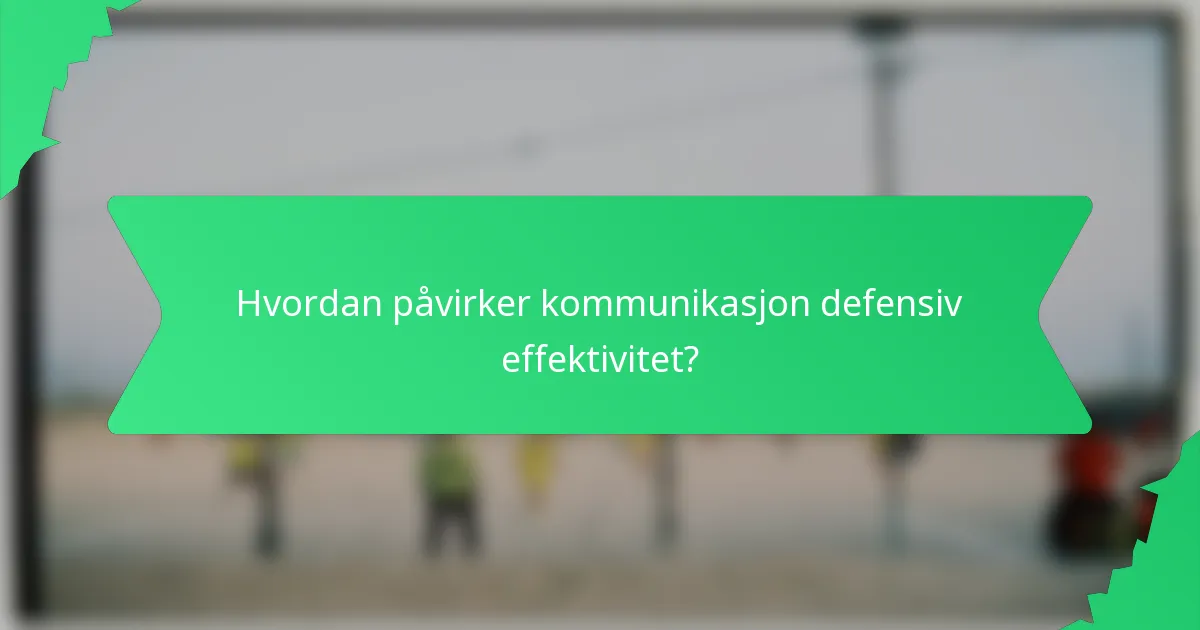 Hvordan påvirker kommunikasjon defensiv effektivitet?